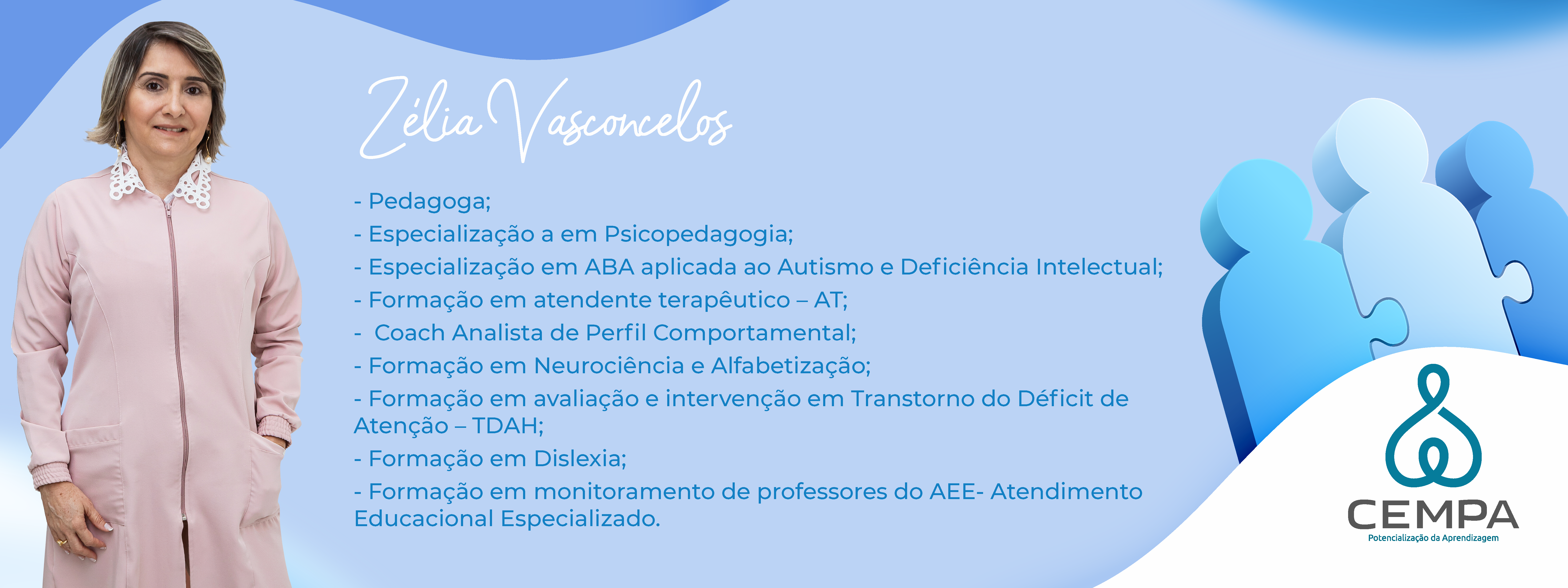 Zélia Vasconcelos

- Pedagoga;
- Especialização a em Psicopedagogia;
- Especialização em ABA aplicada ao Autismo e Deficiência Intelectual;
- Formação em atendente terapêutico – AT;
- Coach Analista de Perfil Comportamental;
- Formação em Neurociência e Alfabetização;
- Formação em avaliação e intervenção em Transtorno do Déficit de Atenção – TDAH;
- Formação em Dislexia;
- Formação em monitoramento de professores do AEE- Atendimento Educacional Especializado.

CEMPA
Potencialização da Aprendizagem